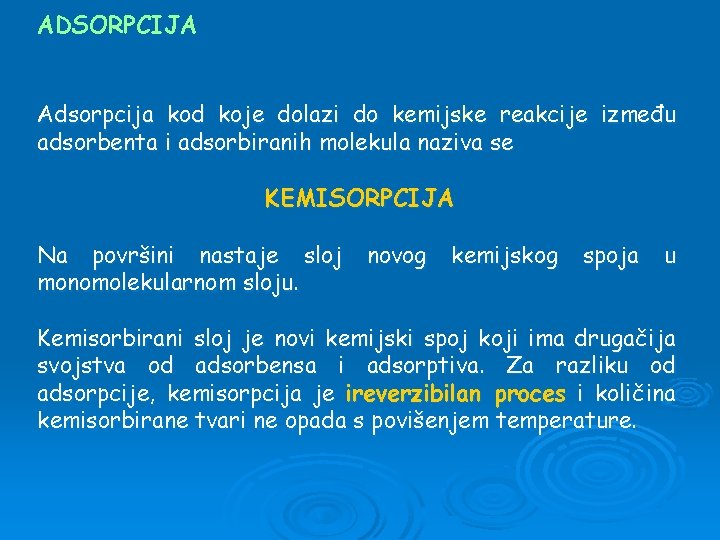 ADSORPCIJA

Adsorpcija kod koje dolazi do kemijske reakcije između adsorbenta i adsorbiranih molekula naziva se

KEMISORPCIJA

Na površini nastaje sloj novog kemijskog spoja u monomolekularnom sloju.

Kemisorbirani sloj je novi kemijski spoj koji ima drugačija svojstva od adsorbensa i adsorptiva. Za razliku od adsorpcije, kemisorpcija je ireverzibilan proces i količina kemisorbirane tvari ne opada s povišenjem temperature.